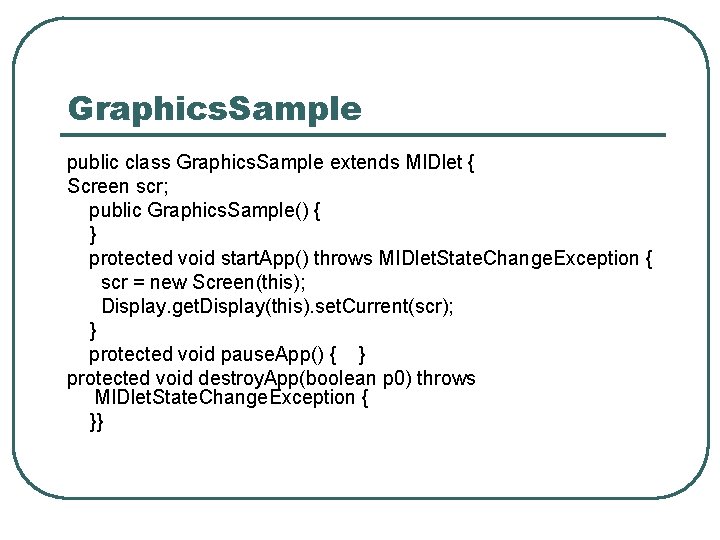 GraphicsSample

public class GraphicsSample extends MIDlet {
Screen scr;
public GraphicsSample() {
}
protected void startApp() throws MIDletStateChangeException {
scr = new Screen(this);
Display.getDisplay(this).setCurrent(scr);
}
protected void pauseApp() { }
protected void destroyApp(boolean p0) throws MIDletStateChangeException {
}}